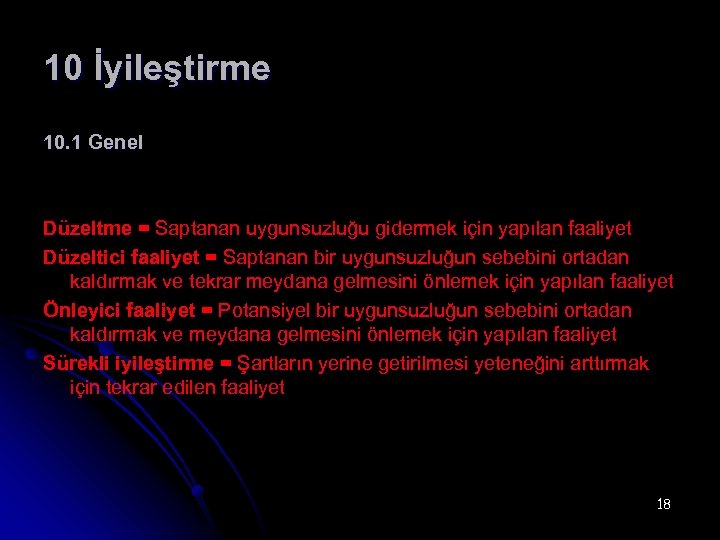 10 İyileştirme

10.1 Genel

Düzeltme = Saptanan uygunsuzluğu gidermek için yapılan faaliyet

Düzeltici faaliyet = Saptanan bir uygunsuzluğun sebebini ortadan kaldırmak ve tekrar meydana gelmesini önlemek için yapılan faaliyet

Önleyici faaliyet = Potansiyel bir uygunsuzluğun sebebini ortadan kaldırmak ve meydana gelmesini önlemek için yapılan faaliyet

Sürekli iyileştirme = Şartların yerine getirilmesi yeteneğini arttırmak için tekrar edilen faaliyet

18